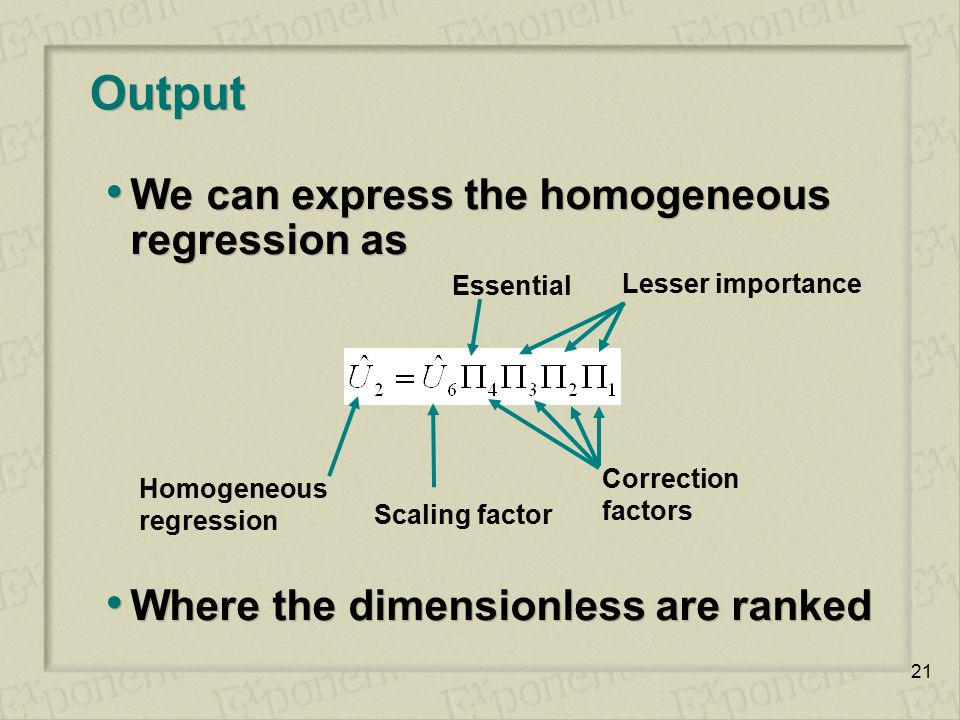 Output

• We can express the homogeneous regression as

Essential

Lesser importance

$\hat{U}_2 = \hat{U}_6 \Pi_4 \Pi_3 \Pi_2 \Pi_1$

Homogeneous regression

Scaling factor

Correction factors

• Where the dimensionless are ranked

21